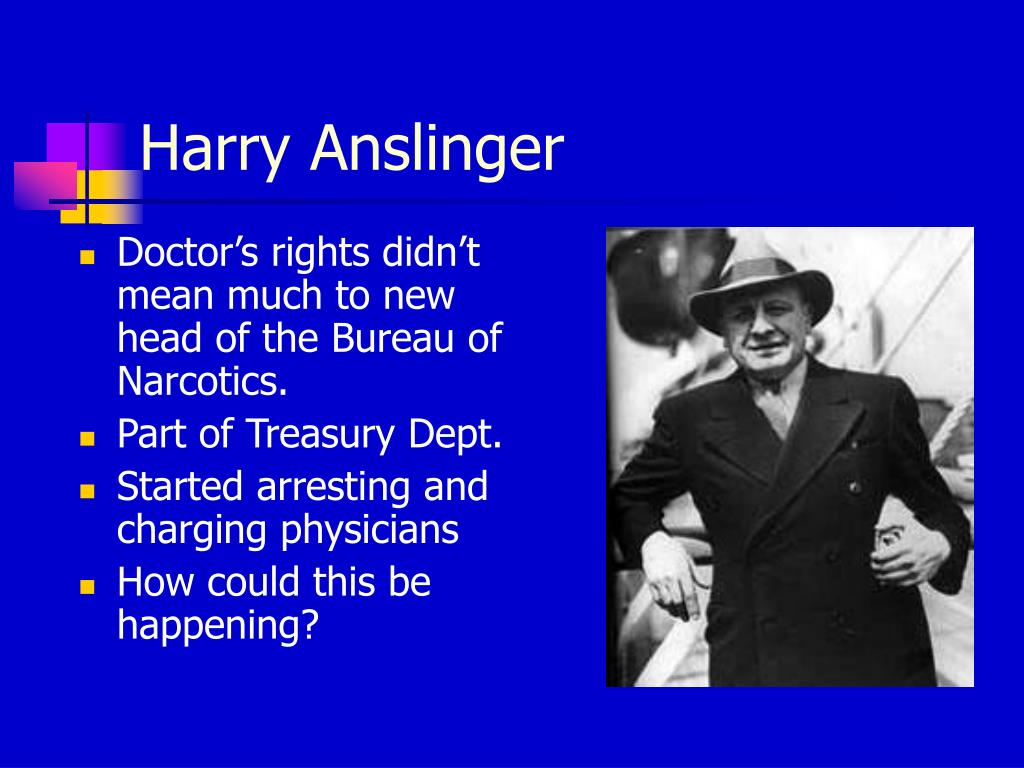 Harry Anslinger

- Doctor's rights didn't mean much to new head of the Bureau of Narcotics.
- Part of Treasury Dept.
- Started arresting and charging physicians
- How could this be happening?